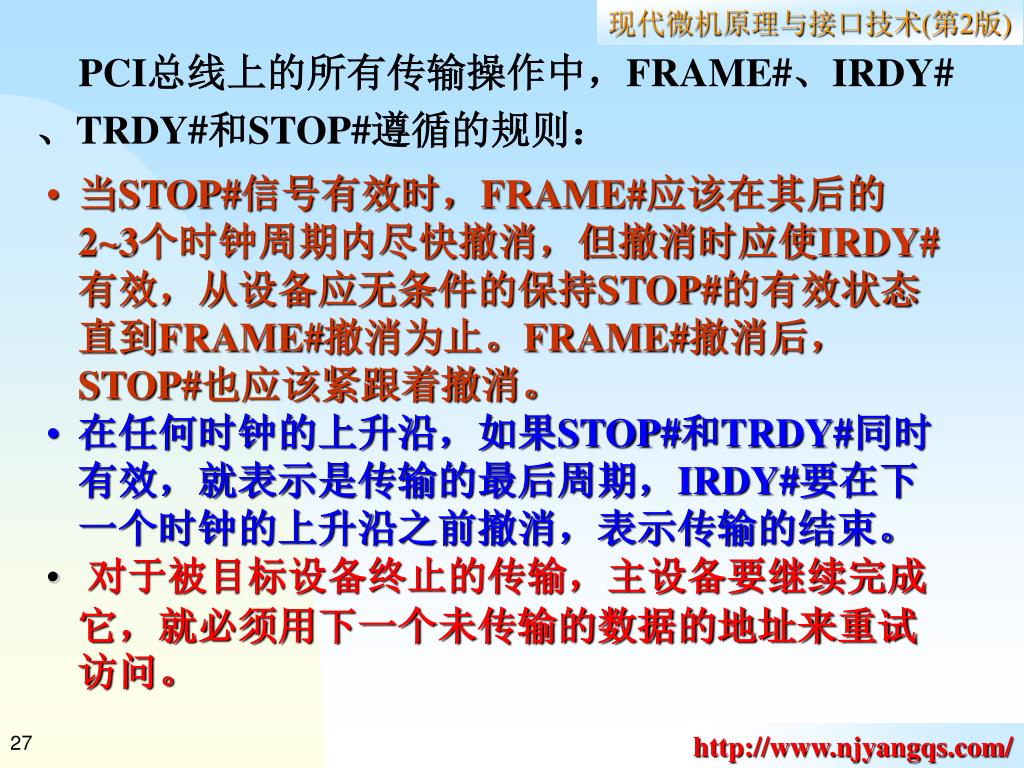 现代微机原理与接口技术(第2版)

PCI总线上的所有传输操作中，FRAME#、IRDY#、TRDY#和STOP#遵循的规则：

• 当STOP#信号有效时，FRAME#应该在其后的2~3个时钟周期内尽快撤消，但撤消时应使IRDY#有效，从设备应无条件的保持STOP#的有效状态直到FRAME#撤消为止。FRAME#撤消后，STOP#也应该紧跟着撤消。
• 在任何时钟的上升沿，如果STOP#和TRDY#同时有效，就表示是传输的最后周期，IRDY#要在下一个时钟的上升沿之前撤消，表示传输的结束。
• 对于被目标设备终止的传输，主设备要继续完成它，就必须用下一个未传输的数据的地址来重试访问。

27

http://www.njyangqs.com/